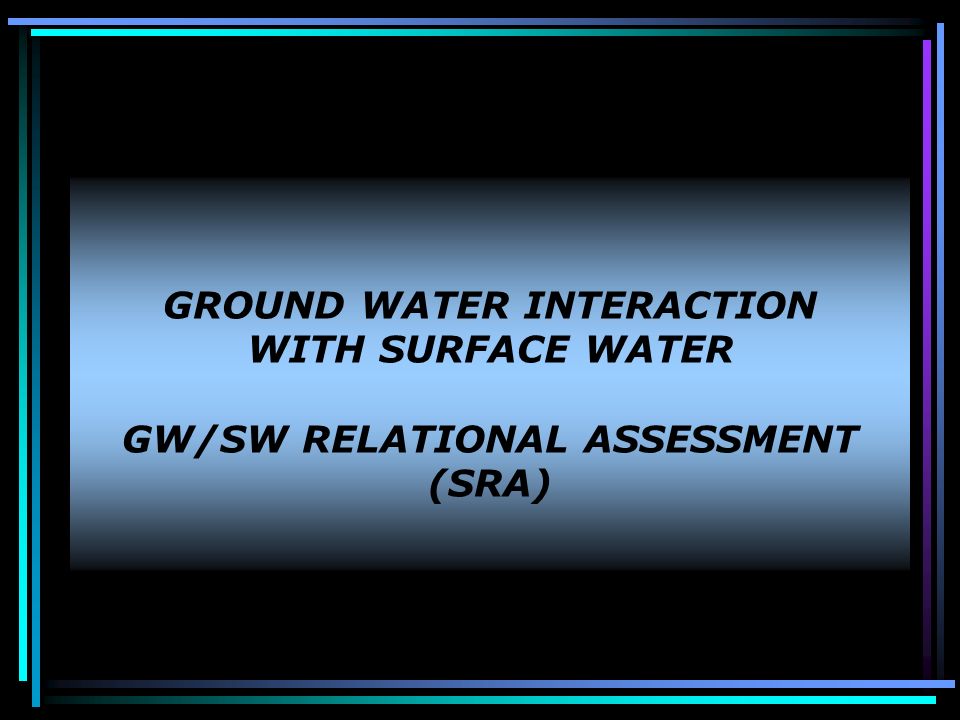 GROUND WATER INTERACTION WITH SURFACE WATER

GW/SW RELATIONAL ASSESSMENT (SRA)